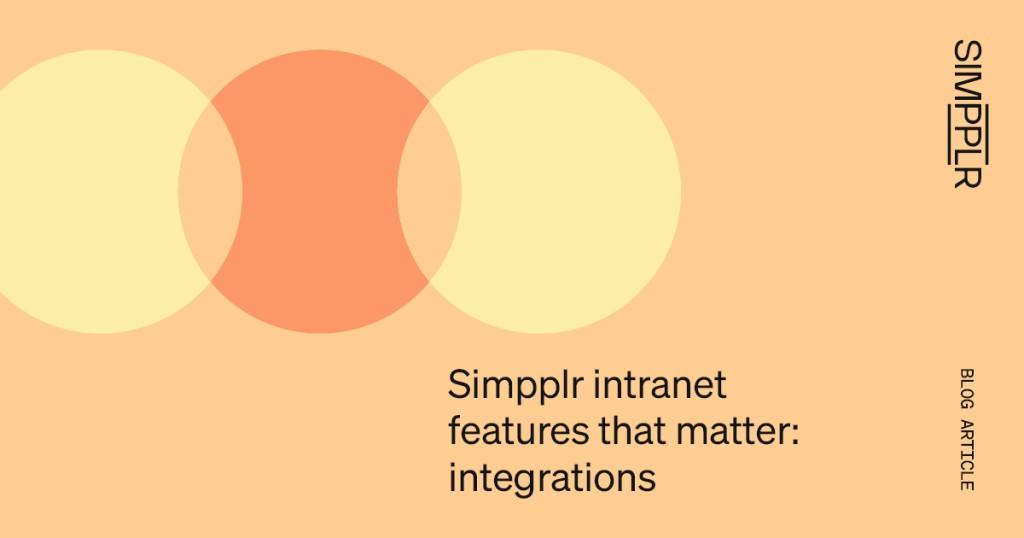 SIMPPLR

Simpplr intranet features that matter: integrations

BLOG ARTICLE